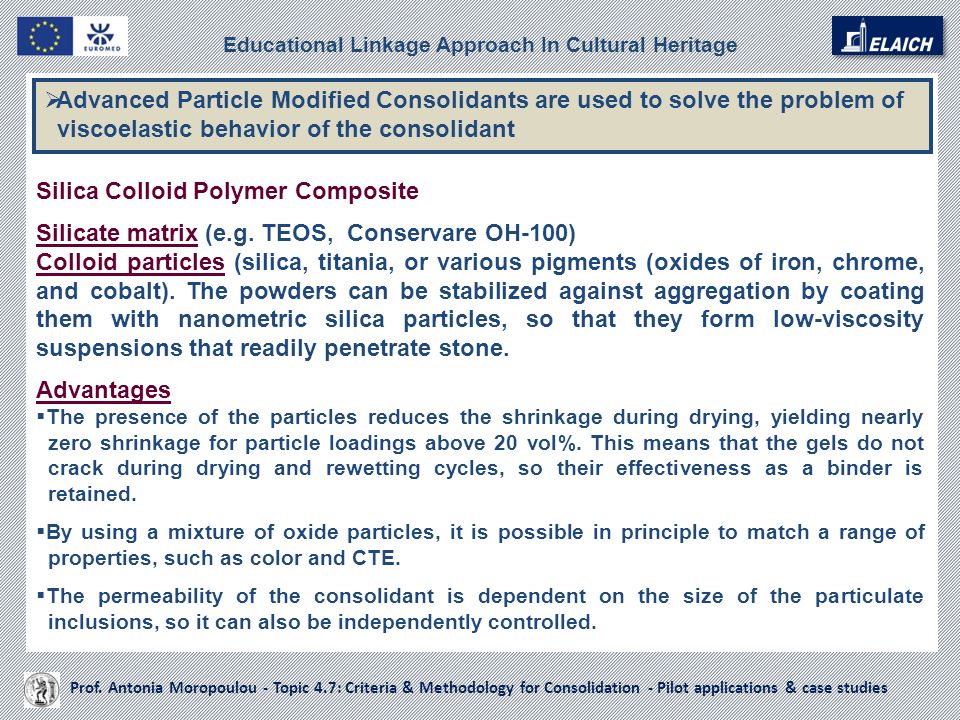 EUROMED

Educational Linkage Approach In Cultural Heritage

ELAICH

➢Advanced Particle Modified Consolidants are used to solve the problem of viscoelastic behavior of the consolidant

Silica Colloid Polymer Composite

Silicate matrix (e.g. TEOS, Conservare OH-100)
Colloid particles (silica, titania, or various pigments (oxides of iron, chrome, and cobalt). The powders can be stabilized against aggregation by coating them with nanometric silica particles, so that they form low-viscosity suspensions that readily penetrate stone.

Advantages
▪The presence of the particles reduces the shrinkage during drying, yielding nearly zero shrinkage for particle loadings above 20 vol%. This means that the gels do not crack during drying and rewetting cycles, so their effectiveness as a binder is retained.

▪By using a mixture of oxide particles, it is possible in principle to match a range of properties, such as color and CTE.

▪The permeability of the consolidant is dependent on the size of the particulate inclusions, so it can also be independently controlled.

Prof. Antonia Moropoulou - Topic 4.7: Criteria & Methodology for Consolidation - Pilot applications & case studies